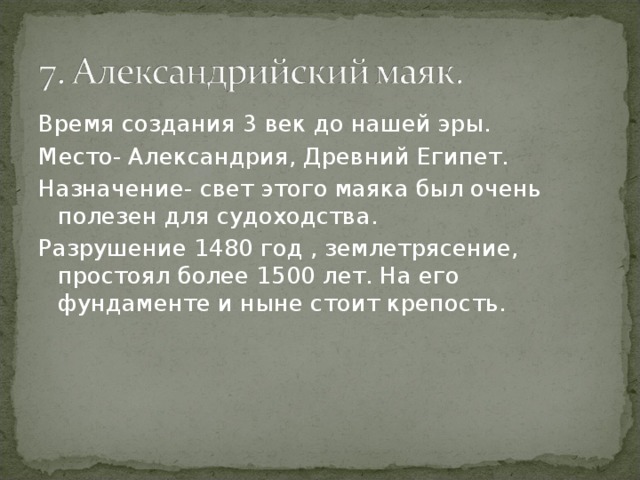 7. Александрийский маяк.

Время создания 3 век до нашей эры.

Место- Александрия, Древний Египет.

Назначение- свет этого маяка был очень полезен для судоходства.

Разрушение 1480 год , землетрясение, простоял более 1500 лет. На его фундаменте и ныне стоит крепость.